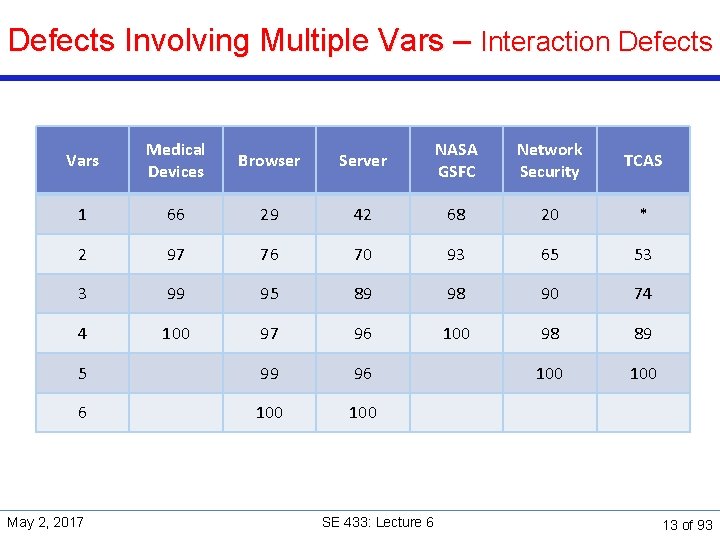 Defects Involving Multiple Vars – Interaction Defects

| Vars | Medical Devices | Browser | Server | NASA GSFC | Network Security | TCAS |
|---|---|---|---|---|---|---|
| 1 | 66 | 29 | 42 | 68 | 20 | * |
| 2 | 97 | 76 | 70 | 93 | 65 | 53 |
| 3 | 99 | 95 | 89 | 98 | 90 | 74 |
| 4 | 100 | 97 | 96 | 100 | 98 | 89 |
| 5 | | 99 | 96 | | 100 | 100 |
| 6 | | 100 | 100 | | | |

May 2, 2017

SE 433: Lecture 6

13 of 93